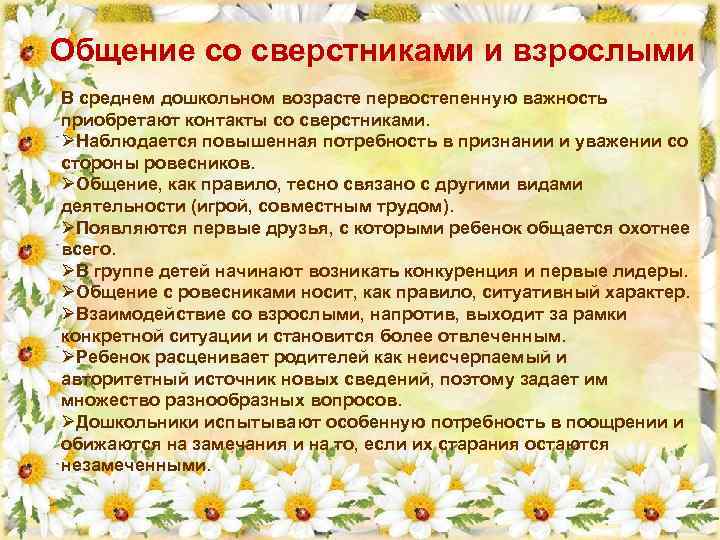 Общение со сверстниками и взрослыми

В среднем дошкольном возрасте первостепенную важность приобретают контакты со сверстниками.
➢Наблюдается повышенная потребность в признании и уважении со стороны ровесников.
➢Общение, как правило, тесно связано с другими видами деятельности (игрой, совместным трудом).
➢Появляются первые друзья, с которыми ребенок общается охотнее всего.
➢В группе детей начинают возникать конкуренция и первые лидеры.
➢Общение с ровесниками носит, как правило, ситуативный характер.
➢Взаимодействие со взрослыми, напротив, выходит за рамки конкретной ситуации и становится более отвлеченным.
➢Ребенок расценивает родителей как неисчерпаемый и авторитетный источник новых сведений, поэтому задает им множество разнообразных вопросов.
➢Дошкольники испытывают особенную потребность в поощрении и обижаются на замечания и на то, если их старания остаются незамеченными.